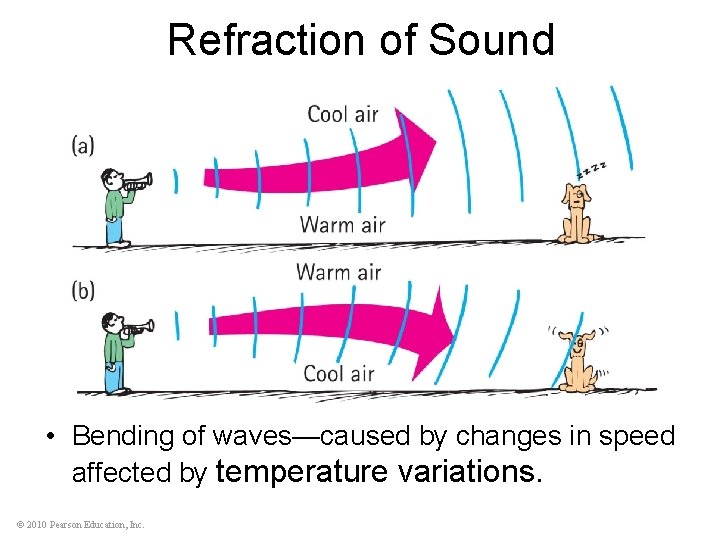 Refraction of Sound

(a)

Cool air

zzzz

Warm air

(b)

Warm air

Cool air

• Bending of waves—caused by changes in speed affected by temperature variations.

© 2010 Pearson Education, Inc.